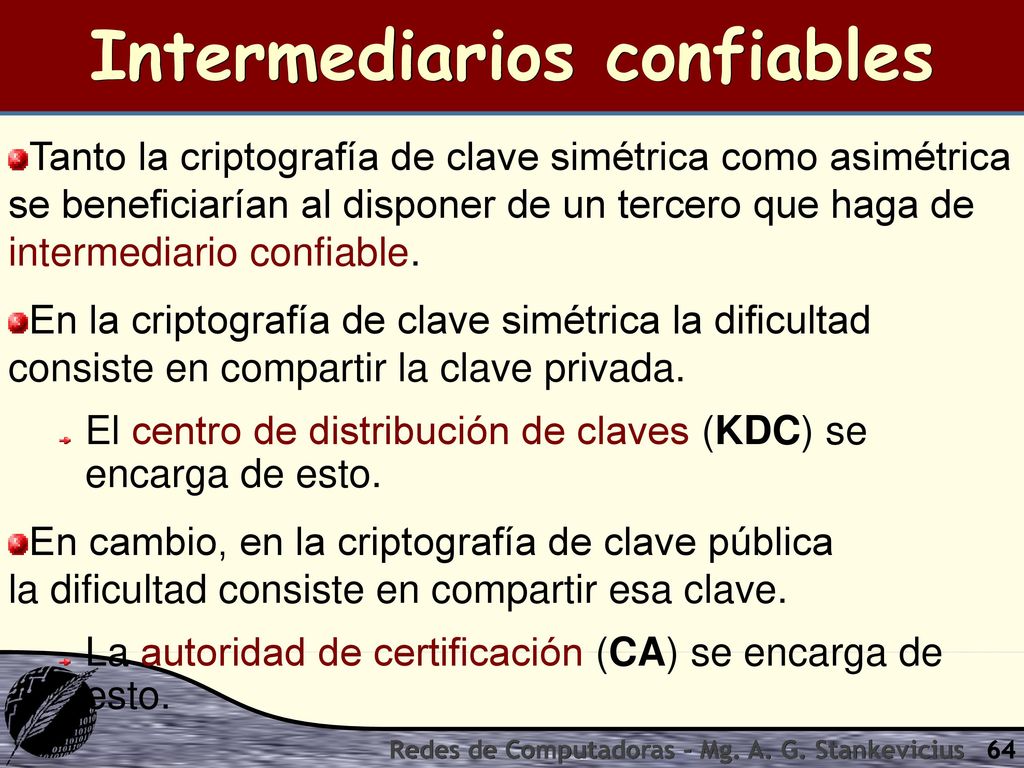 Intermediarios confiables

Tanto la criptografía de clave simétrica como asimétrica se beneficiarían al disponer de un tercero que haga de intermediario confiable.

En la criptografía de clave simétrica la dificultad consiste en compartir la clave privada.

El centro de distribución de claves (KDC) se encarga de esto.

En cambio, en la criptografía de clave pública la dificultad consiste en compartir esa clave.

La autoridad de certificación (CA) se encarga de esto.

Redes de Computadoras - Mg. A. G. Stankevicius 64